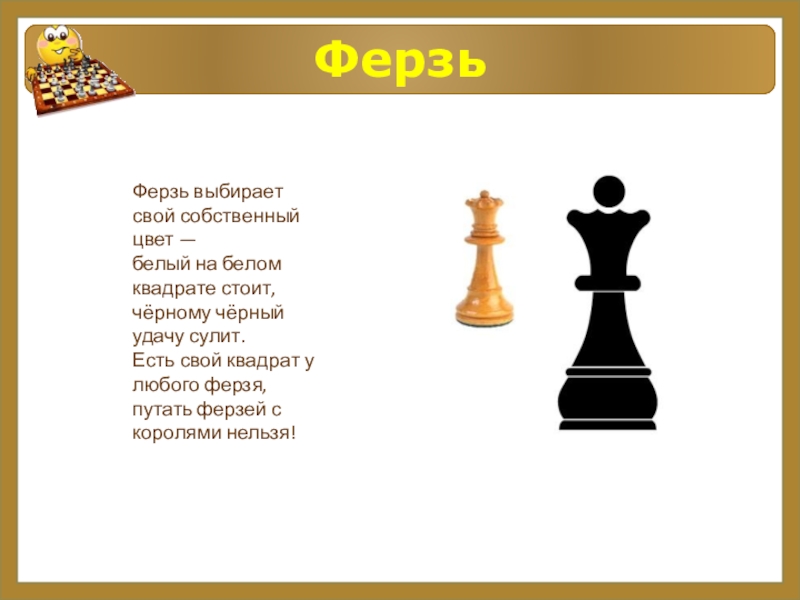 Ферзь

Ферзь выбирает свой собственный цвет —
белый на белом квадрате стоит,
чёрному чёрный удачу сулит.
Есть свой квадрат у любого ферзя,
путать ферзей с королями нельзя!